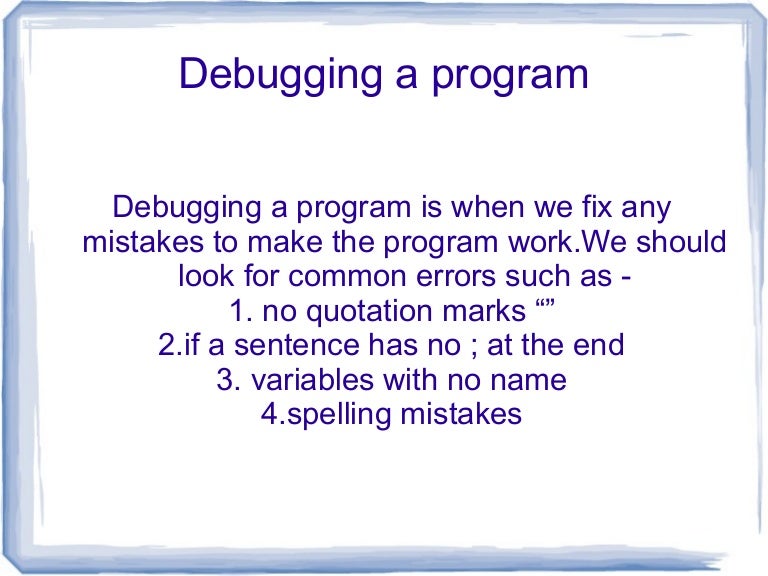 Debugging a program

Debugging a program is when we fix any mistakes to make the program work.We should look for common errors such as -
1. no quotation marks “”
2.if a sentence has no ; at the end
3. variables with no name
4.spelling mistakes